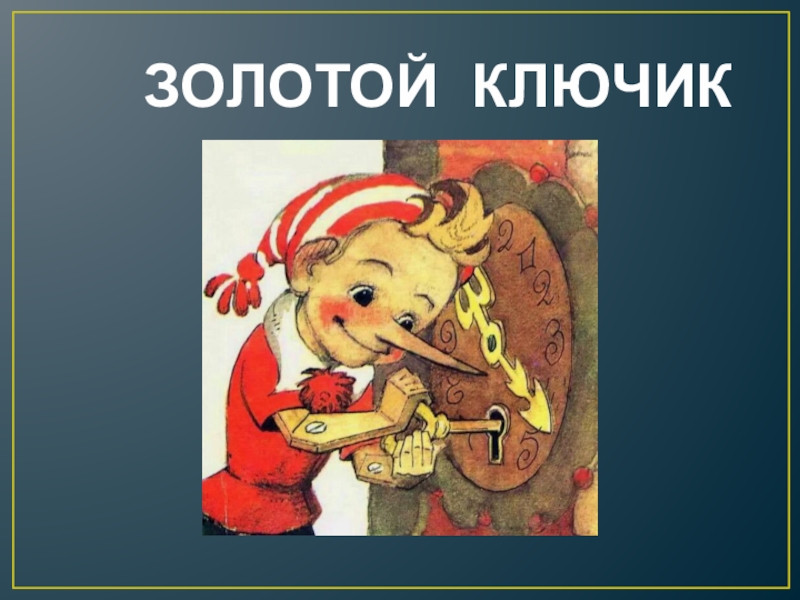 ЗОЛОТОЙ КЛЮЧИК